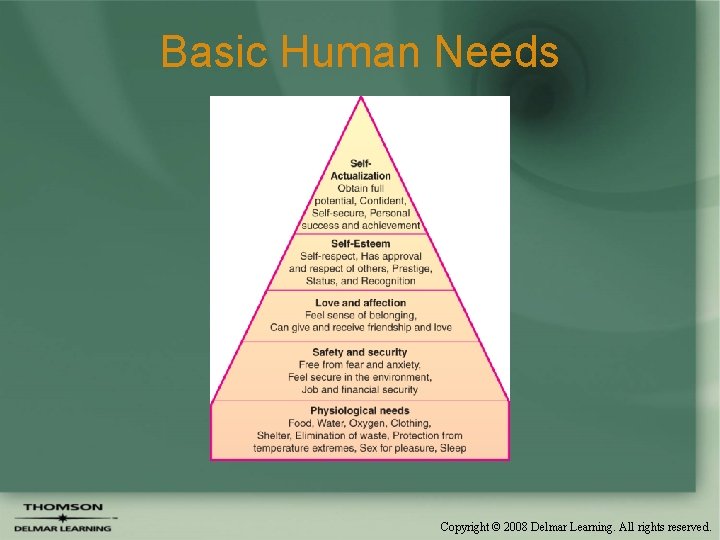 Basic Human Needs

Self-Actualization
Obtain full potential, Confident, Self-secure, Personal success and achievement

Self-Esteem
Self-respect, Has approval and respect of others, Prestige, Status, and Recognition

Love and affection
Feel sense of belonging, Can give and receive friendship and love

Safety and security
Free from fear and anxiety. Feel secure in the environment, Job and financial security

Physiological needs
Food, Water, Oxygen, Clothing, Shelter, Elimination of waste, Protection from temperature extremes, Sex for pleasure, Sleep

THOMSON
DELMAR LEARNING

Copyright © 2008 Delmar Learning. All rights reserved.